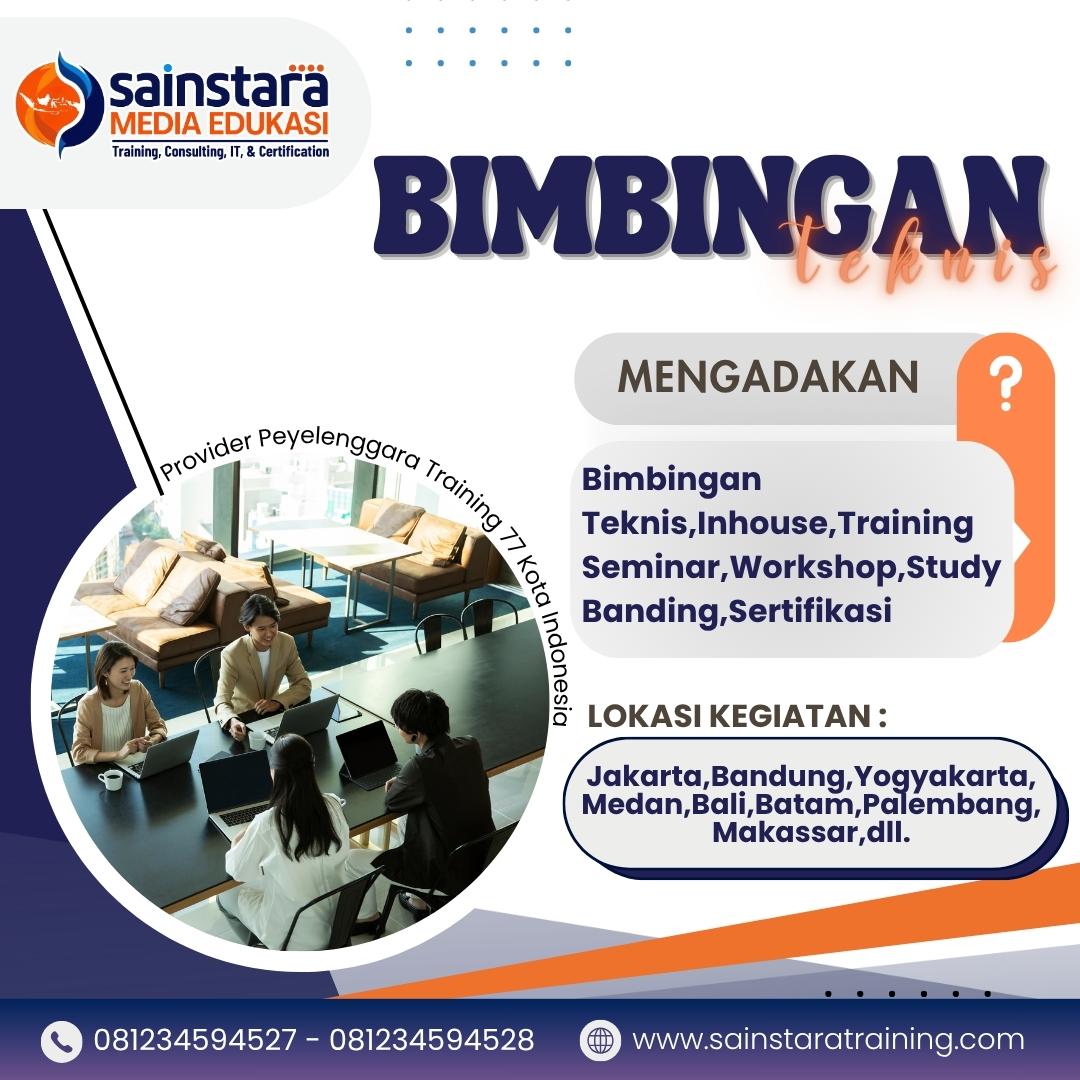 sainstara
MEDIA EDUKASI
Training, Consulting, IT, & Certification

BIMBINGAN
teknis

MENGADAKAN ?

Bimbingan Teknis,Inhouse,Training Seminar,Workshop,Study Banding,Sertifikasi

Provider Peyelenggara Training 77 Kota Indonesia

LOKASI KEGIATAN :

Jakarta,Bandung,Yogyakarta, Medan,Bali,Batam,Palembang, Makassar,dll.

081234594527 - 081234594528
www.sainstaratraining.com